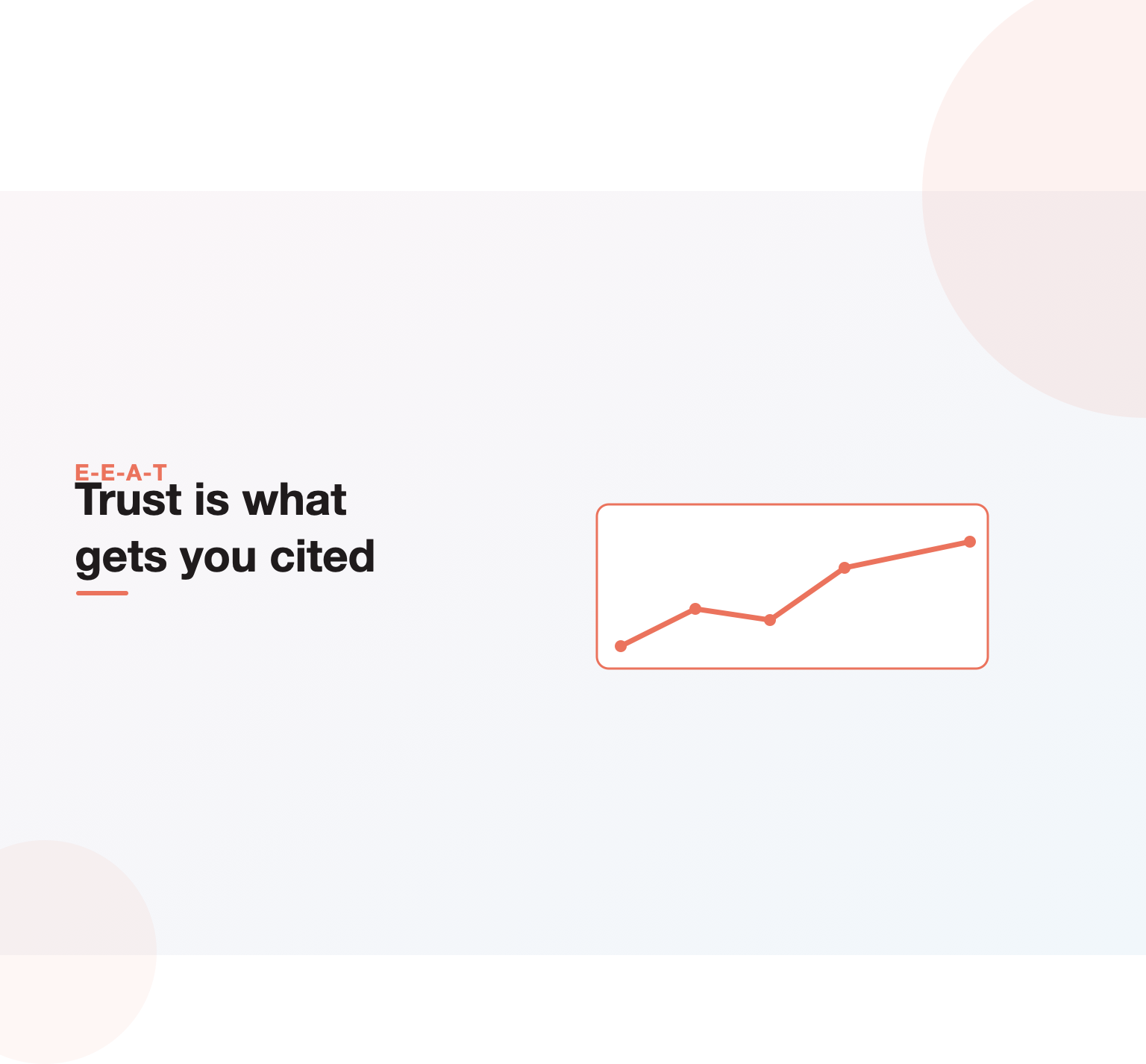 E-E-A-T

Trust is what gets you cited